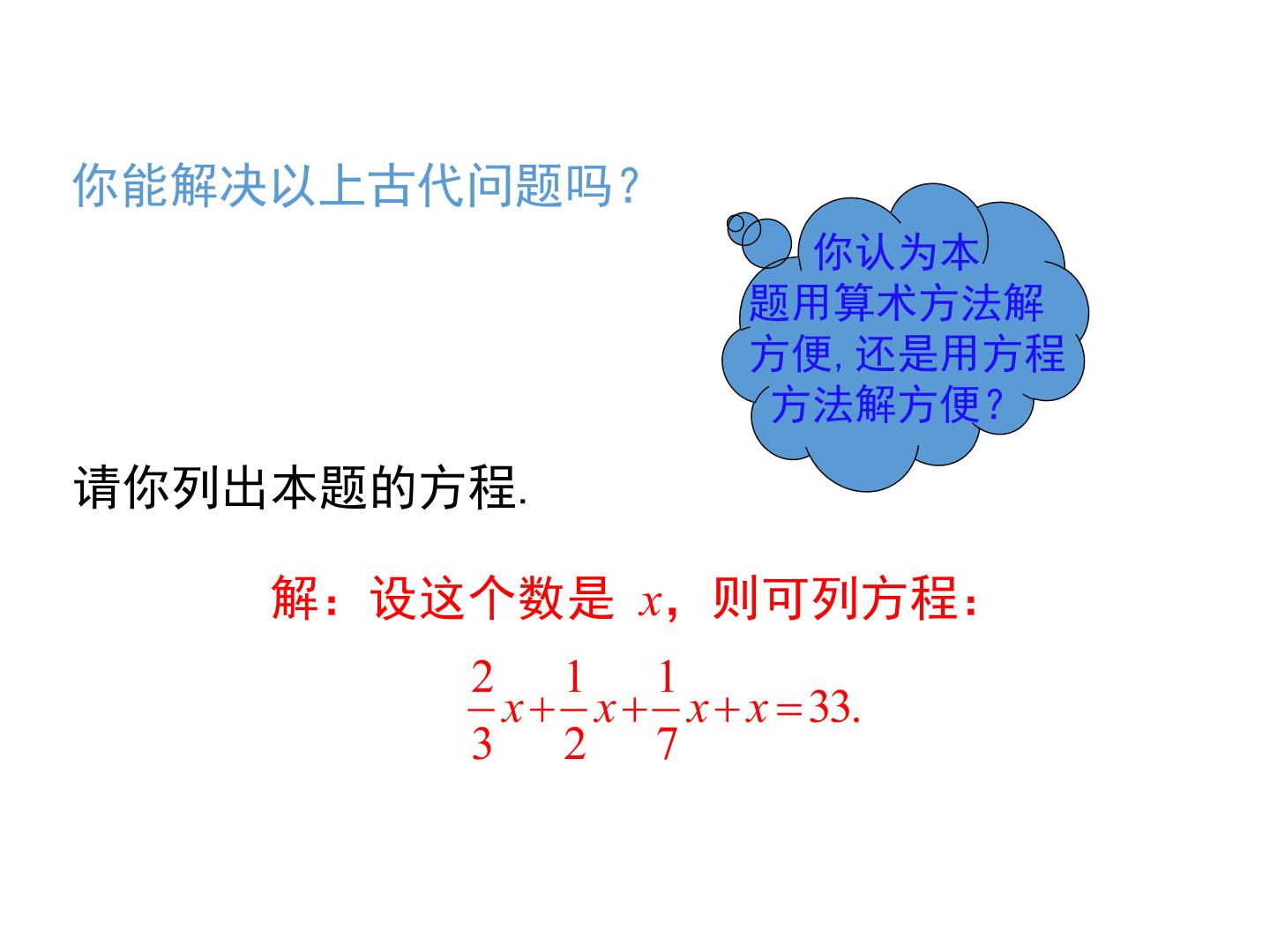 你能解决以上古代问题吗？

你认为本题用算术方法解方便，还是用方程方法解方便？

请你列出本题的方程.

解：设这个数是 $x$，则可列方程：

$\frac{2}{3}x+\frac{1}{2}x+\frac{1}{7}x+x=33.$